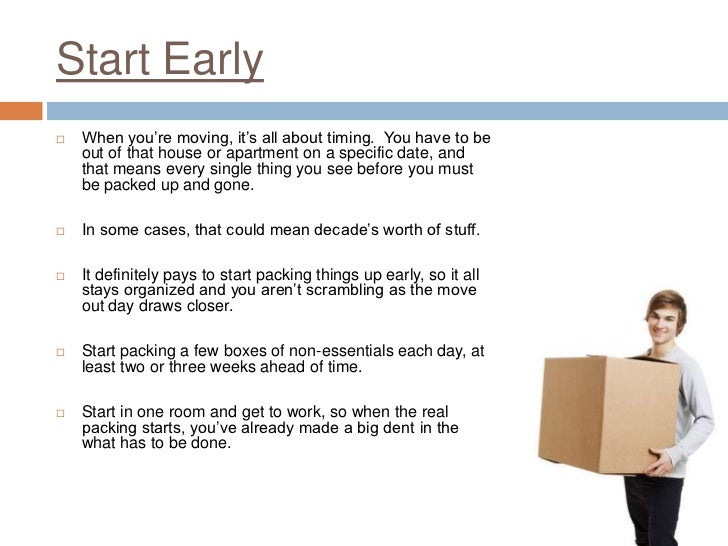 Start Early

□ When you're moving, it's all about timing. You have to be out of that house or apartment on a specific date, and that means every single thing you see before you must be packed up and gone.

□ In some cases, that could mean decade's worth of stuff.

□ It definitely pays to start packing things up early, so it all stays organized and you aren't scrambling as the move out day draws closer.

□ Start packing a few boxes of non-essentials each day, at least two or three weeks ahead of time.

□ Start in one room and get to work, so when the real packing starts, you've already made a big dent in the what has to be done.